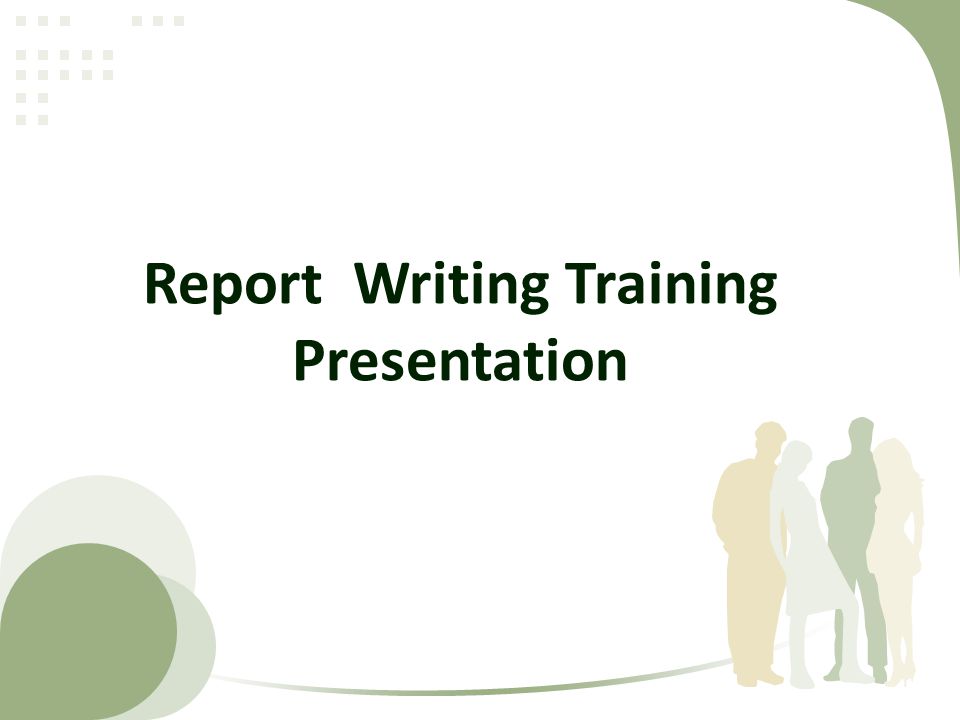 Report  Writing Training Presentation